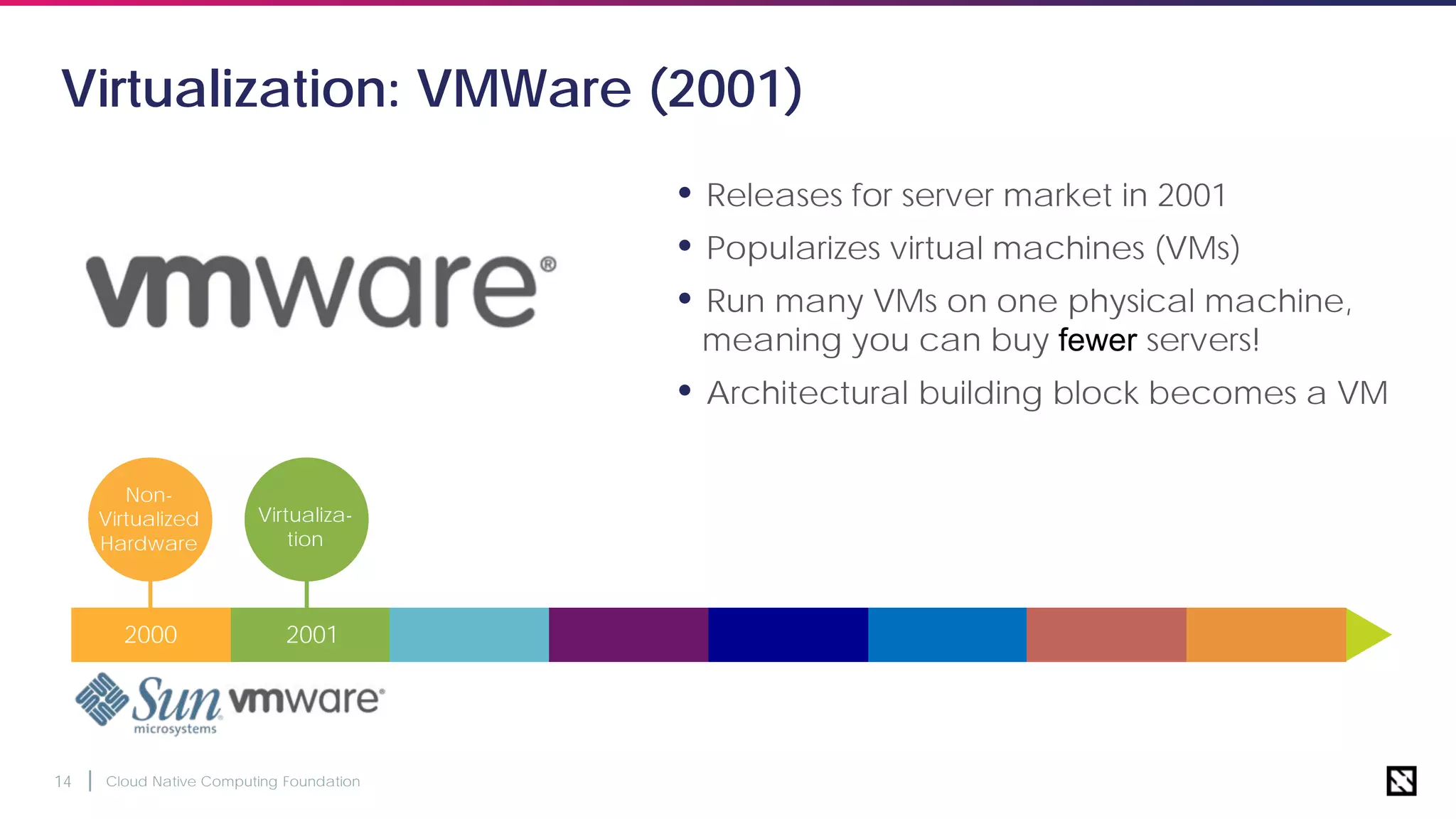 Virtualization: VMWare (2001)

vmware®

• Releases for server market in 2001
• Popularizes virtual machines (VMs)
• Run many VMs on one physical machine, meaning you can buy fewer servers!
• Architectural building block becomes a VM

Non-Virtualized Hardware

Virtualization

2000

2001

Sun microsystems

vmware®

14 | Cloud Native Computing Foundation